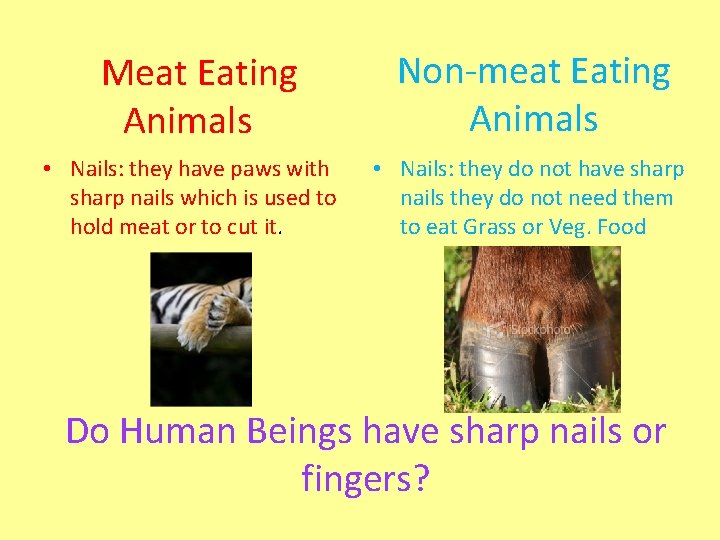 Meat Eating Animals

• Nails: they have paws with sharp nails which is used to hold meat or to cut it.

Non-meat Eating Animals

• Nails: they do not have sharp nails they do not need them to eat Grass or Veg. Food

iStockphoto

Do Human Beings have sharp nails or fingers?